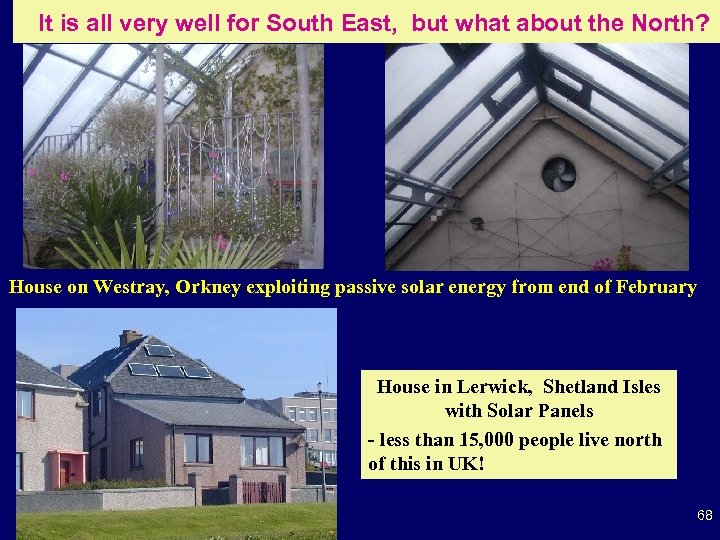 It is all very well for South East, but what about the North?

House on Westray, Orkney exploiting passive solar energy from end of February

House in Lerwick, Shetland Isles with Solar Panels

- less than 15,000 people live north of this in UK!

68